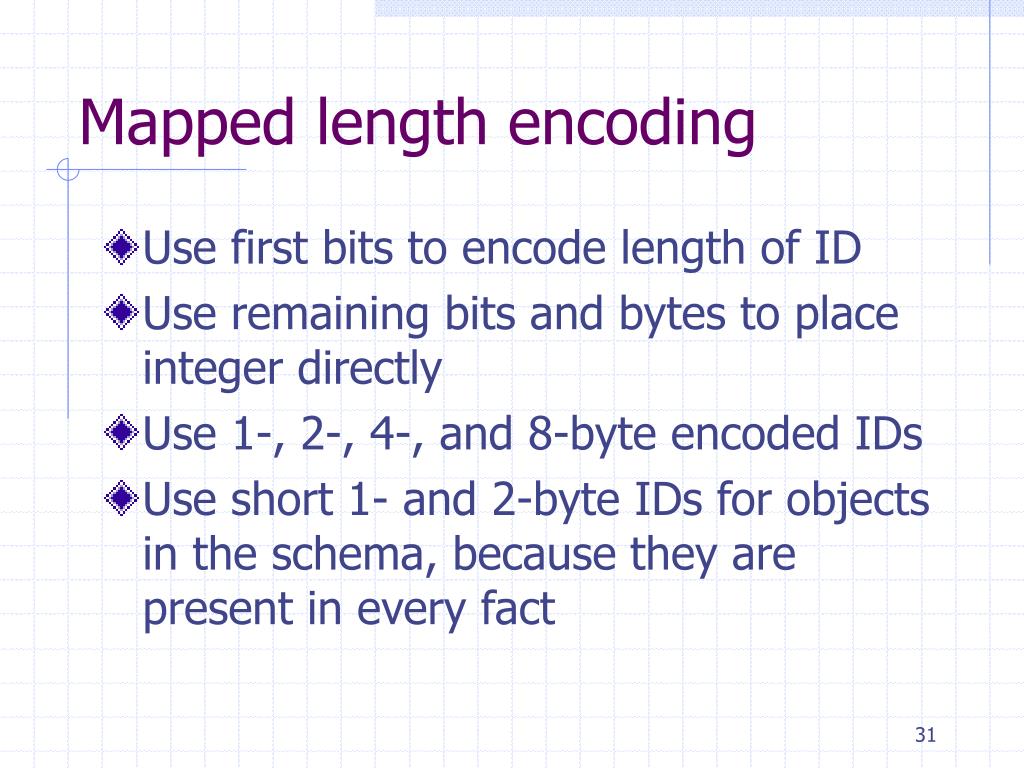 Mapped length encoding

Use first bits to encode length of ID

Use remaining bits and bytes to place integer directly

Use 1-, 2-, 4-, and 8-byte encoded IDs

Use short 1- and 2-byte IDs for objects in the schema, because they are present in every fact

31